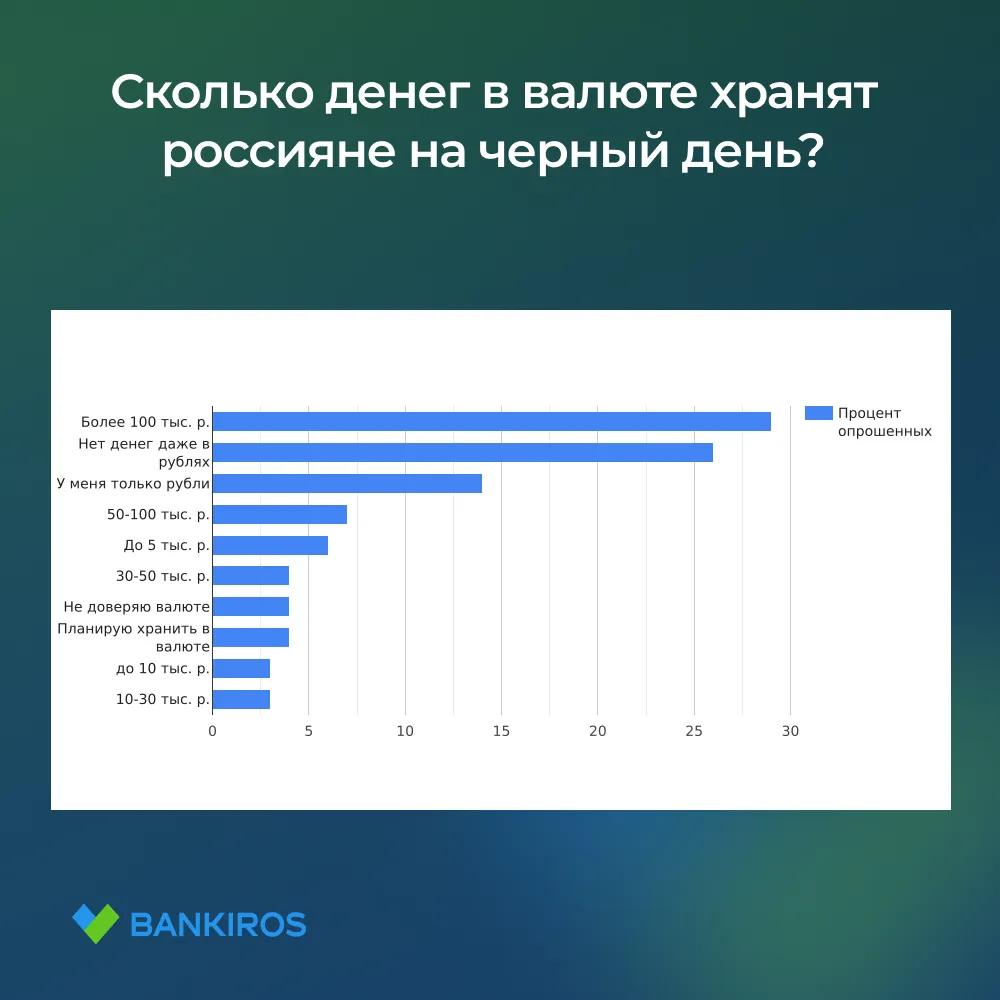 Сколько денег в валюте хранят россияне на черный день?

Более 100 тыс. р.
Нет денег даже в рублях
У меня только рубли
50-100 тыс. р.
До 5 тыс. р.
30-50 тыс. р.
Не доверяю валюте
Планирую хранить в валюте
до 10 тыс. р.
10-30 тыс. р.

0 5 10 15 20 25 30

Процент опрошенных

BANKIROS